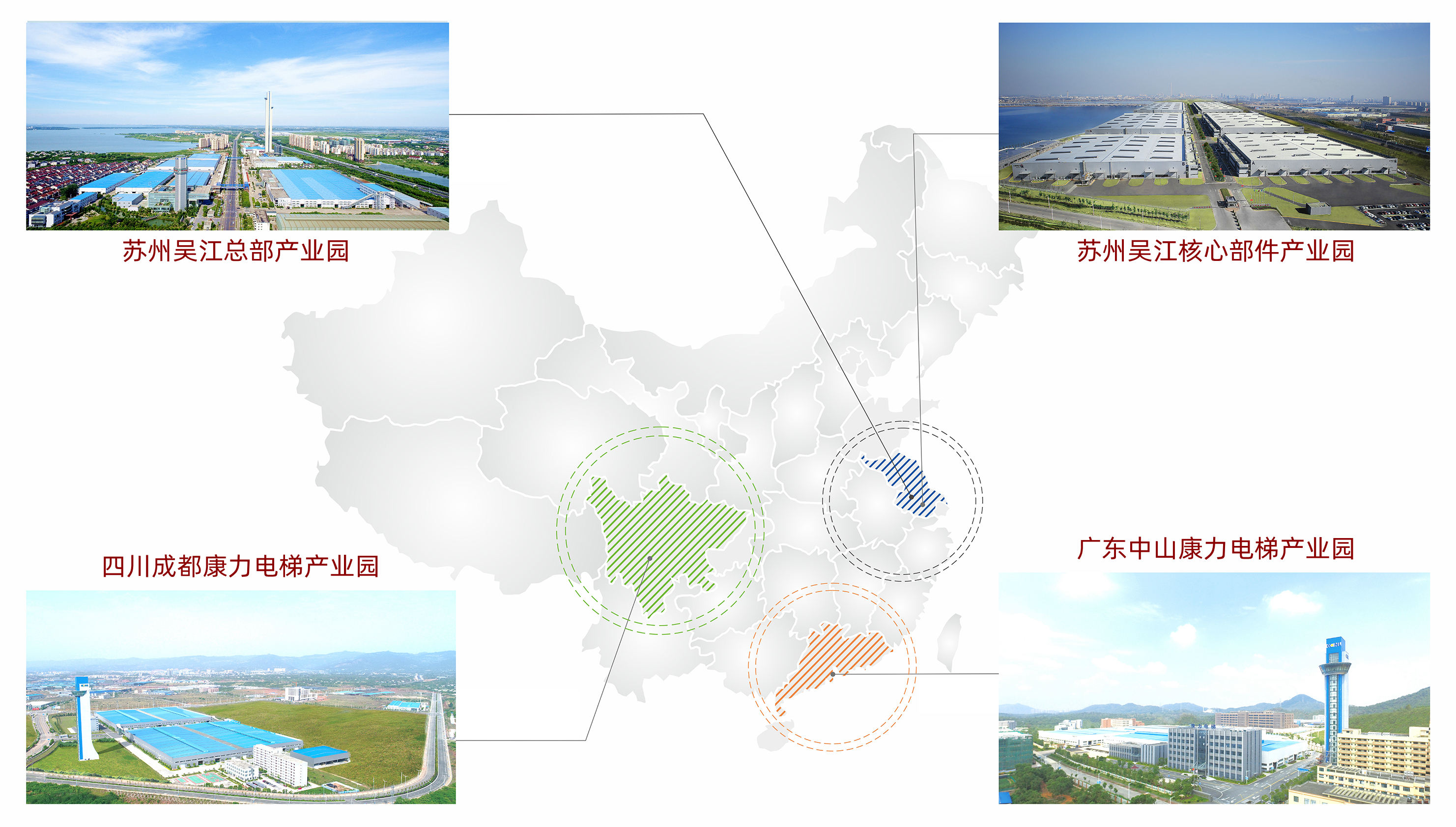 苏州吴江总部产业园

苏州吴江核心部件产业园

四川成都康力电梯产业园

广东中山康力电梯产业园